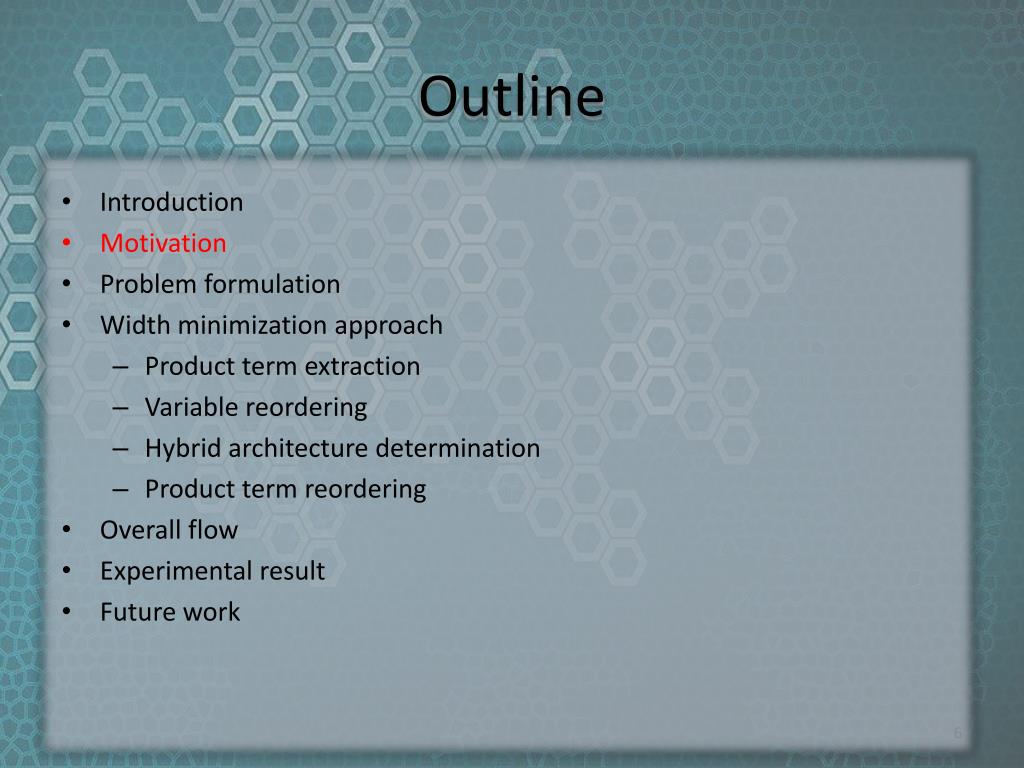 Outline

• Introduction
• Motivation
• Problem formulation
• Width minimization approach
  – Product term extraction
  – Variable reordering
  – Hybrid architecture determination
  – Product term reordering
• Overall flow
• Experimental result
• Future work

6